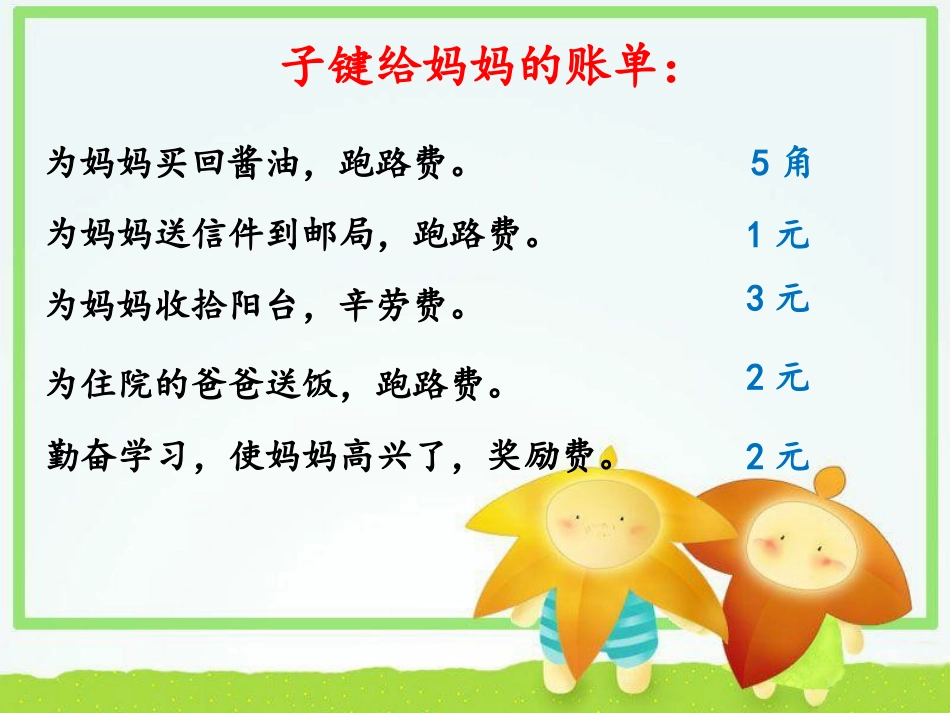 子键给妈妈的账单：

为妈妈买回酱油，跑路费。 5 角

为妈妈送信件到邮局，跑路费。 1 元

为妈妈收拾阳台，辛劳费。 3 元

为住院的爸爸送饭，跑路费。 2 元

勤奋学习，使妈妈高兴了，奖励费。 2 元